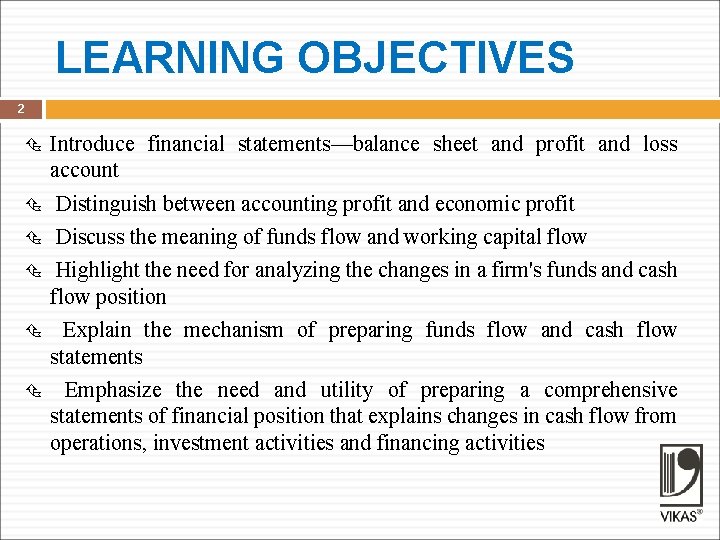 LEARNING OBJECTIVES

2

Introduce financial statements—balance sheet and profit and loss account

Distinguish between accounting profit and economic profit

Discuss the meaning of funds flow and working capital flow

Highlight the need for analyzing the changes in a firm's funds and cash flow position

Explain the mechanism of preparing funds flow and cash flow statements

Emphasize the need and utility of preparing a comprehensive statements of financial position that explains changes in cash flow from operations, investment activities and financing activities

VIKAS®